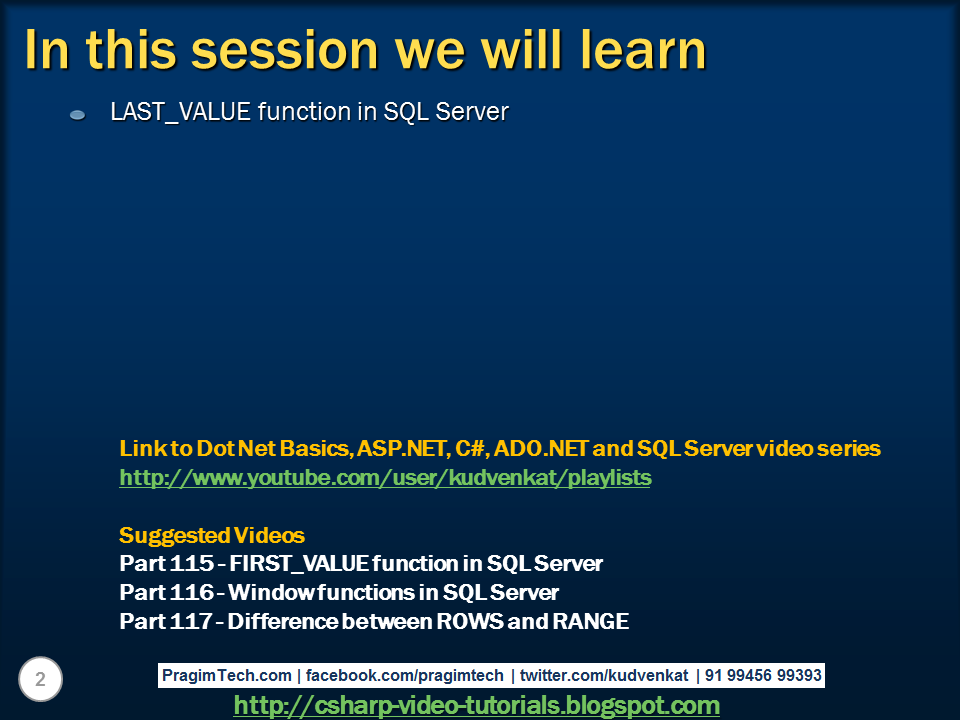 In this session we will learn

LAST_VALUE function in SQL Server

Link to Dot Net Basics, ASP.NET, C#, ADO.NET and SQL Server video series
http://www.youtube.com/user/kudvenkat/playlists

Suggested Videos
Part 115 - FIRST_VALUE function in SQL Server
Part 116 - Window functions in SQL Server
Part 117 - Difference between ROWS and RANGE

2

PragimTech.com | facebook.com/pragimtech | twitter.com/kudvenkat | 91 99456 99393

http://csharp-video-tutorials.blogspot.com